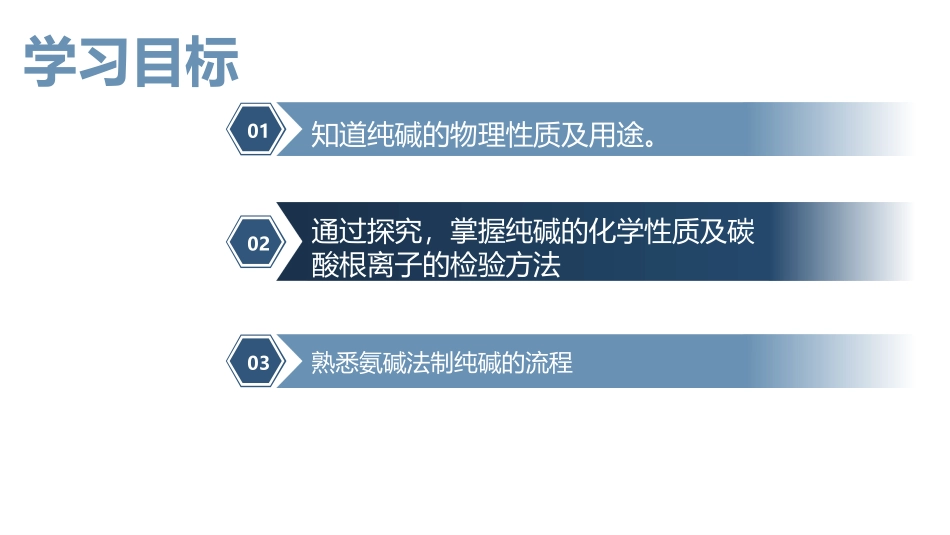 学习目标

01 知道纯碱的物理性质及用途。

02 通过探究，掌握纯碱的化学性质及碳酸根离子的检验方法

03 熟悉氨碱法制纯碱的流程